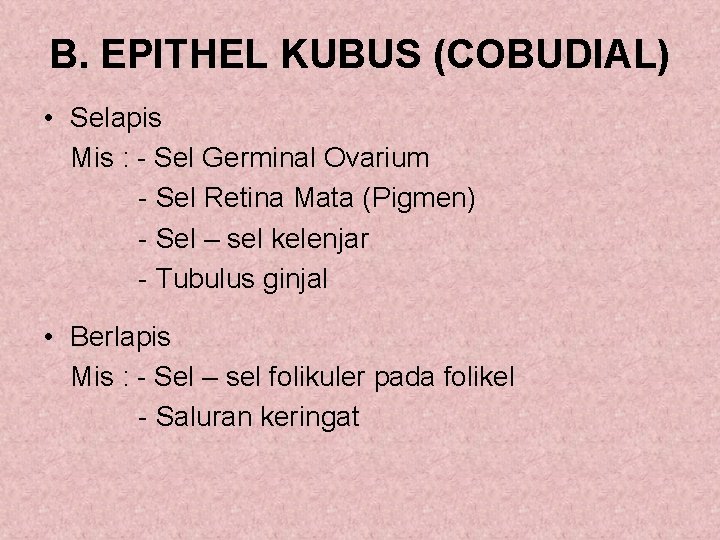 B. EPITHEL KUBUS (COBUDIAL)

• Selapis
Mis : - Sel Germinal Ovarium
- Sel Retina Mata (Pigmen)
- Sel – sel kelenjar
- Tubulus ginjal

• Berlapis
Mis : - Sel – sel folikuler pada folikel
- Saluran keringat